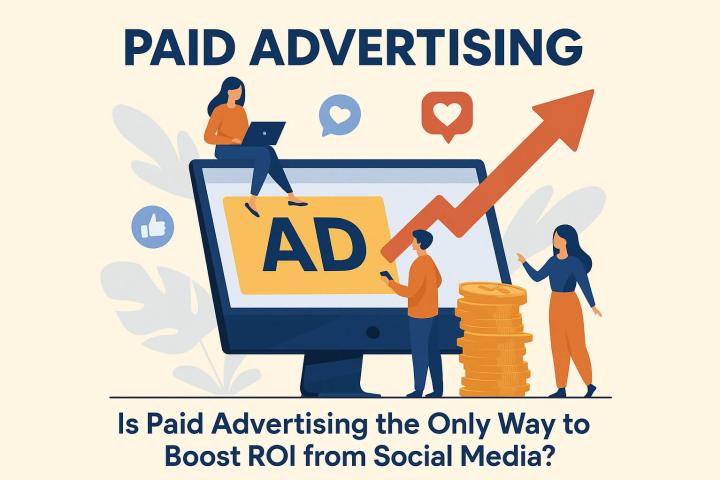 PAID ADVERTISING

AD

Is Paid Advertising the Only Way to Boost ROI from Social Media?